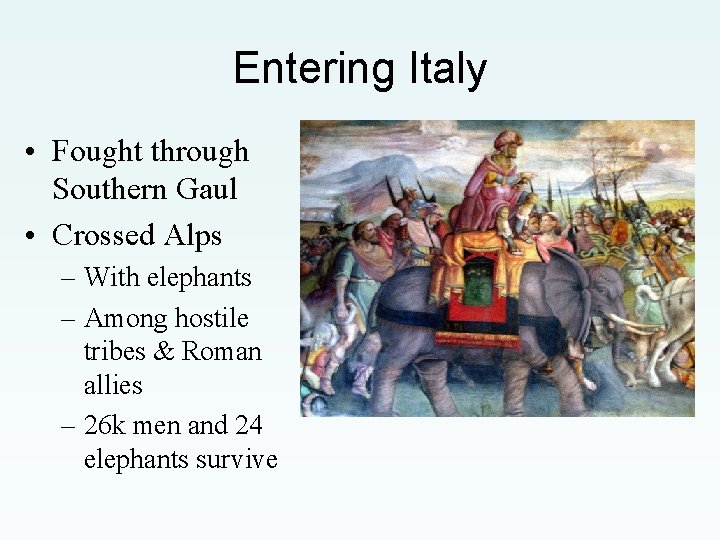 Entering Italy

• Fought through Southern Gaul
• Crossed Alps
– With elephants
– Among hostile tribes & Roman allies
– 26k men and 24 elephants survive